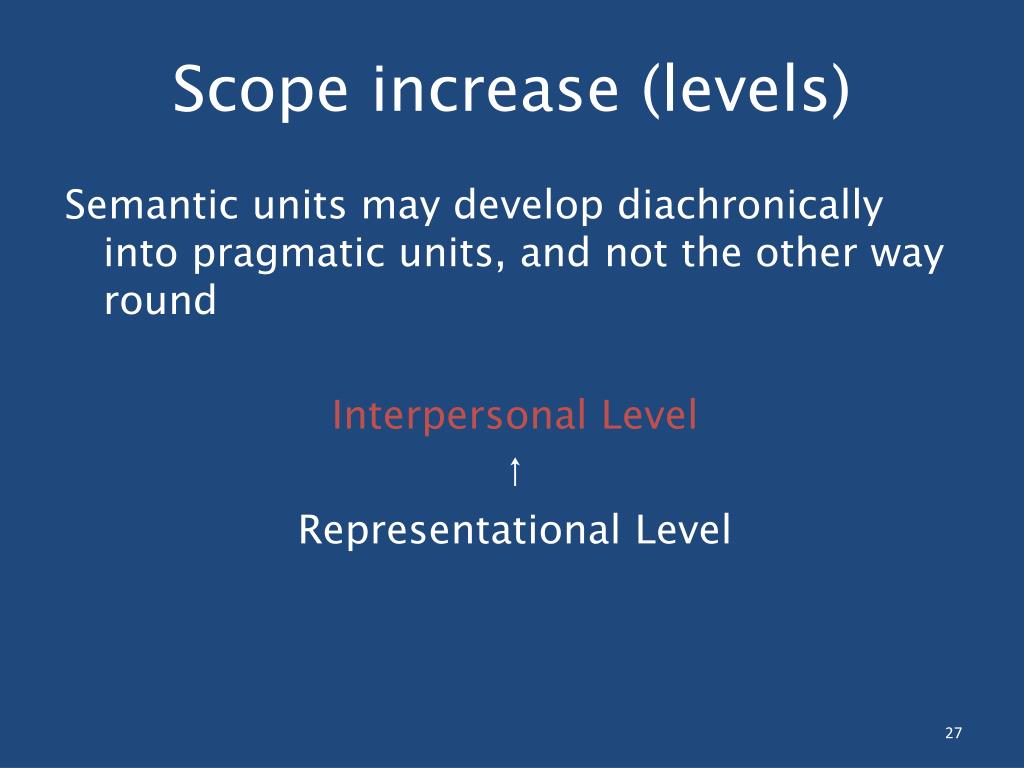 Scope increase (levels)

Semantic units may develop diachronically into pragmatic units, and not the other way round

Interpersonal Level

↑

Representational Level

27